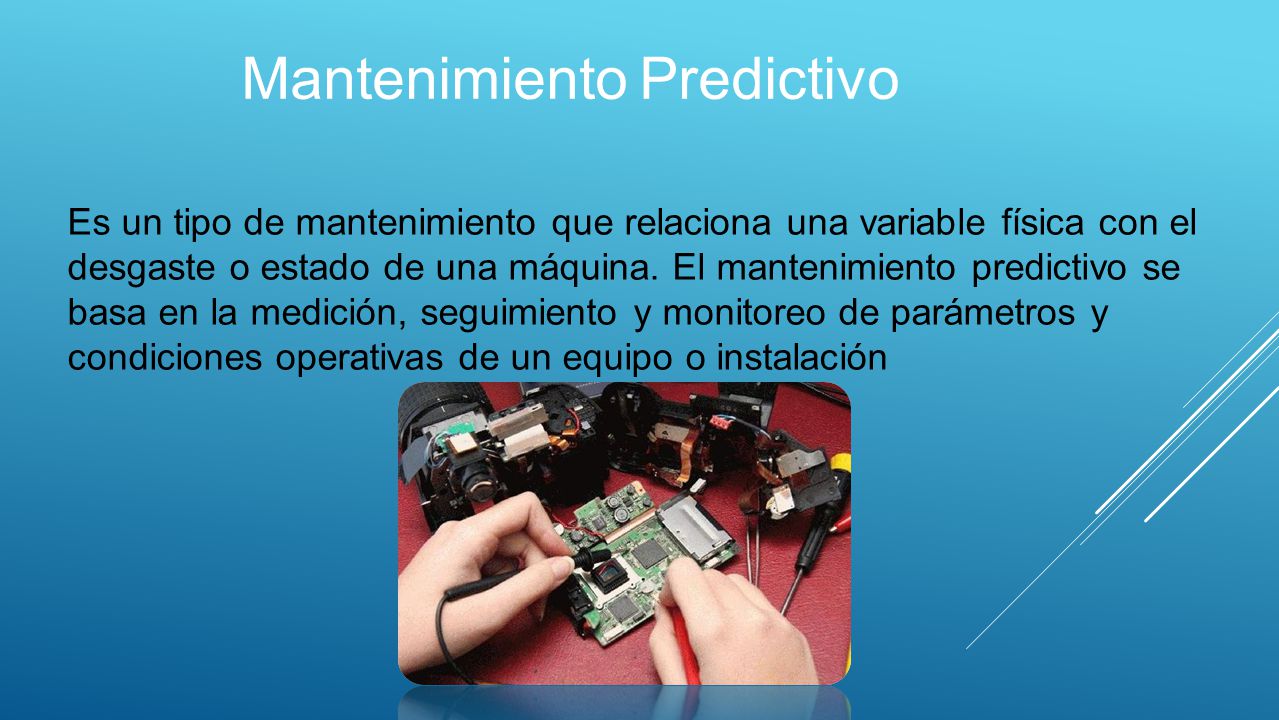 Mantenimiento Predictivo

Es un tipo de mantenimiento que relaciona una variable física con el desgaste o estado de una máquina. El mantenimiento predictivo se basa en la medición, seguimiento y monitoreo de parámetros y condiciones operativas de un equipo o instalación